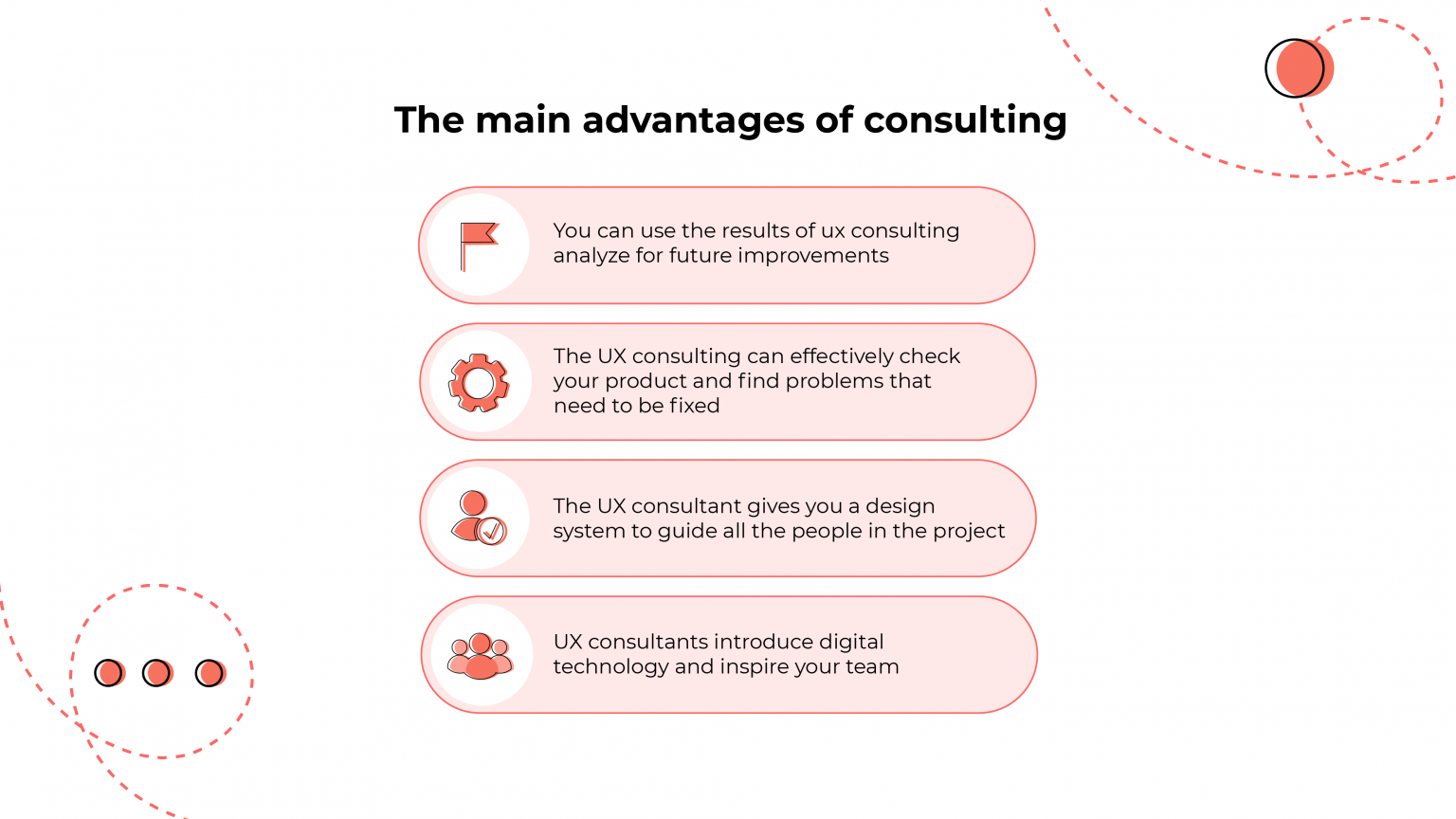 The main advantages of consulting

You can use the results of ux consulting analyze for future improvements

The UX consulting can effectively check your product and find problems that need to be fixed

The UX consultant gives you a design system to guide all the people in the project

UX consultants introduce digital technology and inspire your team